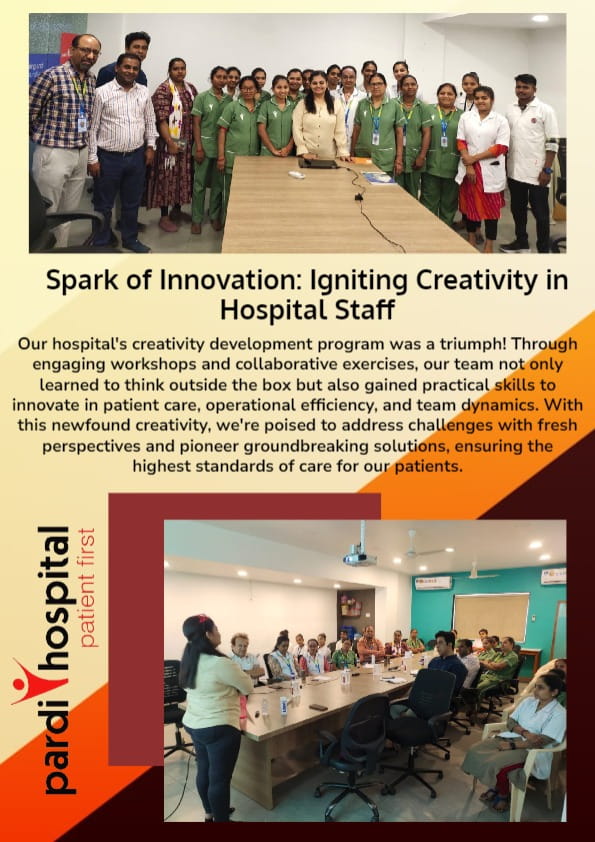 Spark of Innovation: Igniting Creativity in Hospital Staff

Our hospital's creativity development program was a triumph! Through engaging workshops and collaborative exercises, our team not only learned to think outside the box but also gained practical skills to innovate in patient care, operational efficiency, and team dynamics. With this newfound creativity, we're poised to address challenges with fresh perspectives and pioneer groundbreaking solutions, ensuring the highest standards of care for our patients.

pardi hospital
patient first